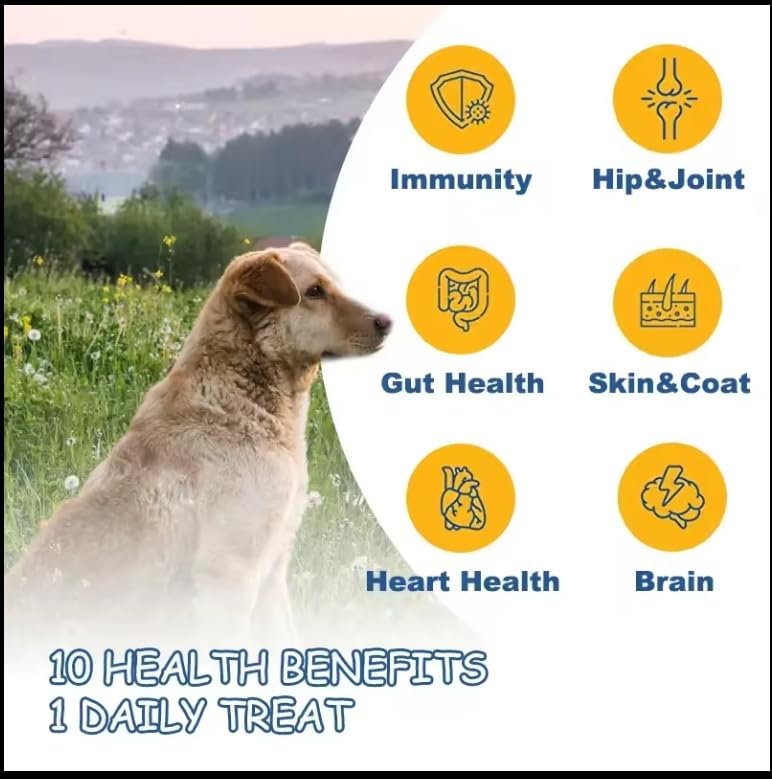 Immunity

Hip&Joint

Gut Health

Skin&Coat

Heart Health

Brain

10 HEALTH BENEFITS
1 DAILY TREAT